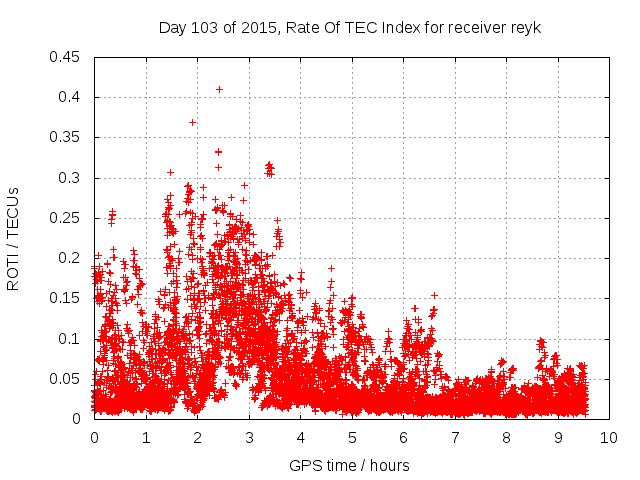 Day 103 of 2015, Rate Of TEC Index for receiver reyk

ROTI / TECUs

0.45
0.4
0.35
0.3
0.25
0.2
0.15
0.1
0.05
0

0 1 2 3 4 5 6 7 8 9 10

GPS time / hours